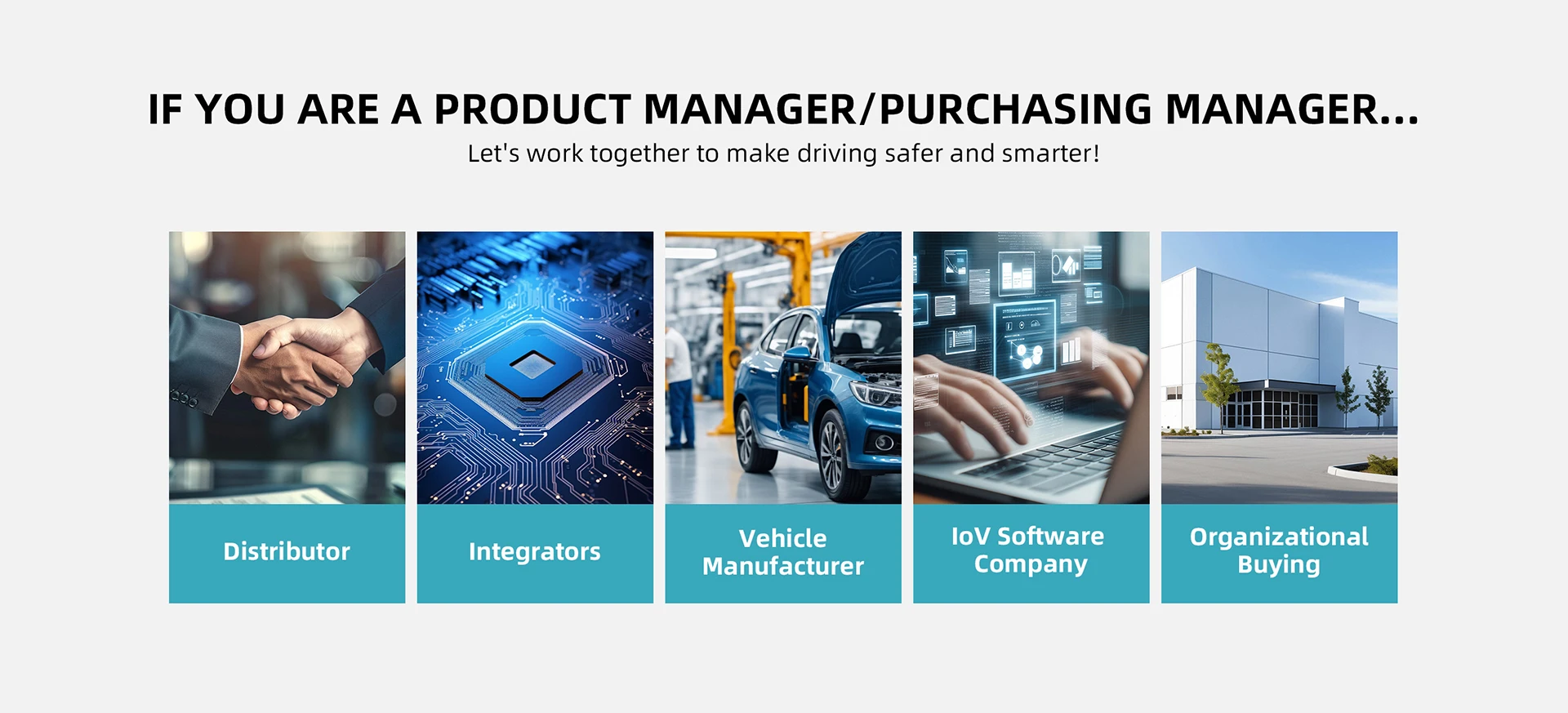 IF YOU ARE A PRODUCT MANAGER/PURCHASING MANAGER...

Let's work together to make driving safer and smarter!

Distributor

Integrators

Vehicle Manufacturer

IoV Software Company

Organizational Buying